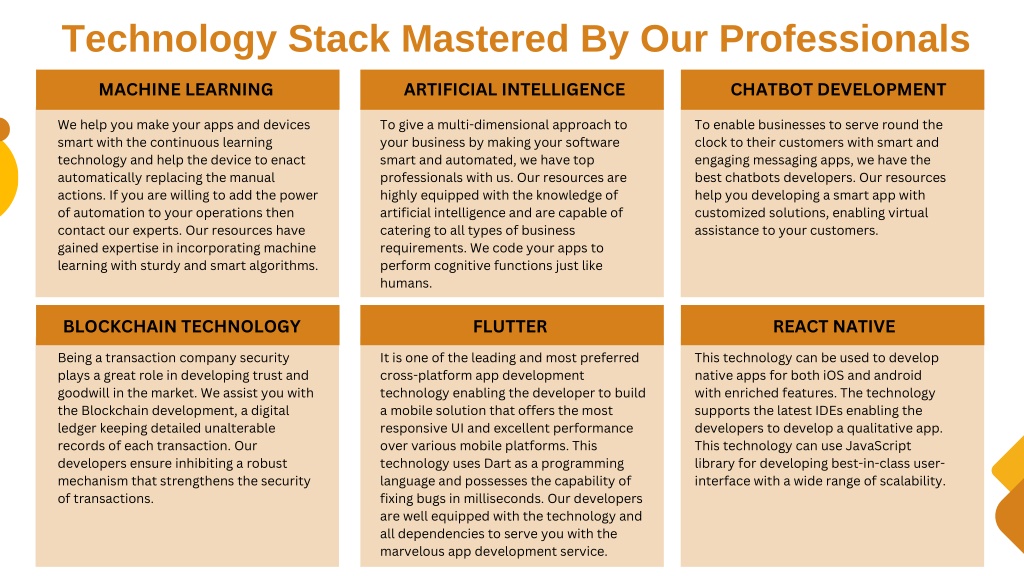 Technology Stack Mastered By Our Professionals

MACHINE LEARNING

We help you make your apps and devices smart with the continuous learning technology and help the device to enact automatically replacing the manual actions. If you are willing to add the power of automation to your operations then contact our experts. Our resources have gained expertise in incorporating machine learning with sturdy and smart algorithms.

ARTIFICIAL INTELLIGENCE

To give a multi-dimensional approach to your business by making your software smart and automated, we have top professionals with us. Our resources are highly equipped with the knowledge of artificial intelligence and are capable of catering to all types of business requirements. We code your apps to perform cognitive functions just like humans.

CHATBOT DEVELOPMENT

To enable businesses to serve round the clock to their customers with smart and engaging messaging apps, we have the best chatbots developers. Our resources help you developing a smart app with customized solutions, enabling virtual assistance to your customers.

BLOCKCHAIN TECHNOLOGY

Being a transaction company security plays a great role in developing trust and goodwill in the market. We assist you with the Blockchain development, a digital ledger keeping detailed unalterable records of each transaction. Our developers ensure inhibiting a robust mechanism that strengthens the security of transactions.

FLUTTER

It is one of the leading and most preferred cross-platform app development technology enabling the developer to build a mobile solution that offers the most responsive UI and excellent performance over various mobile platforms. This technology uses Dart as a programming language and possesses the capability of fixing bugs in milliseconds. Our developers are well equipped with the technology and all dependencies to serve you with the marvelous app development service.

REACT NATIVE

This technology can be used to develop native apps for both iOS and android with enriched features. The technology supports the latest IDEs enabling the developers to develop a qualitative app. This technology can use JavaScript library for developing best-in-class user-interface with a wide range of scalability.